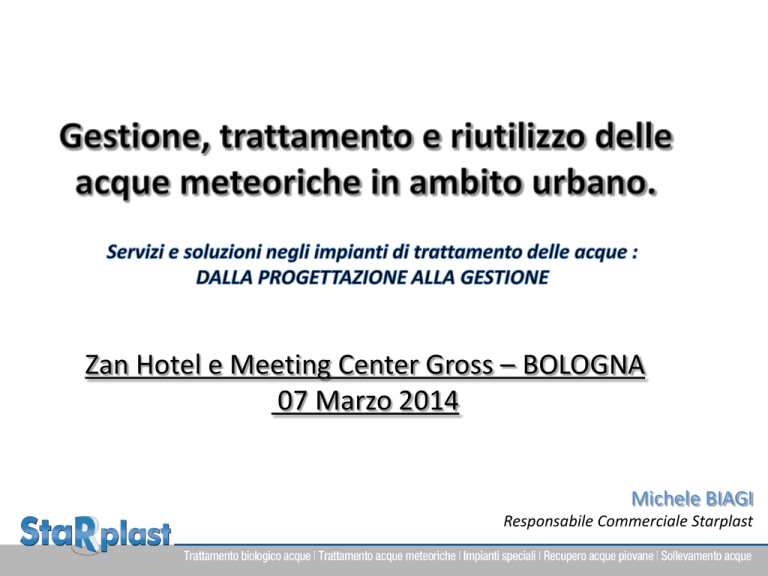 Gestione, trattamento e riutilizzo delle acque meteoriche in ambito urbano.

Servizi e soluzioni negli impianti di trattamento delle acque : DALLA PROGETTAZIONE ALLA GESTIONE

Zan Hotel e Meeting Center Gross – BOLOGNA
07 Marzo 2014

Michele BIAGI
Responsabile Commerciale Starplast

StaRplast

Trattamento biologico acque | Trattamento acque meteoriche | Impianti speciali | Recupero acque piovane | Sollevamento acque